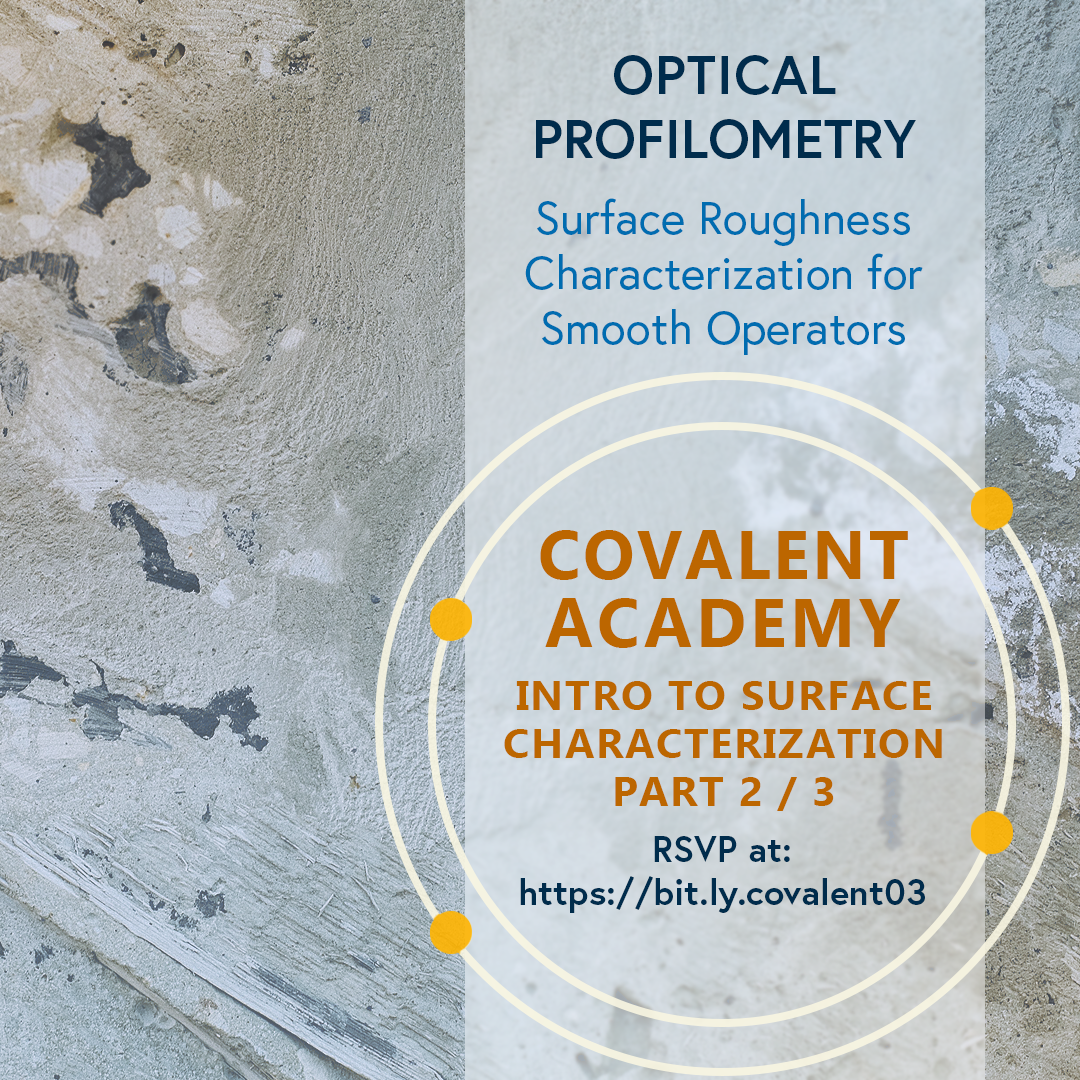 OPTICAL PROFILOMETRY

Surface Roughness Characterization for Smooth Operators

COVALENT ACADEMY

INTRO TO SURFACE CHARACTERIZATION PART 2 / 3

RSVP at:
https://bit.ly.covalent03